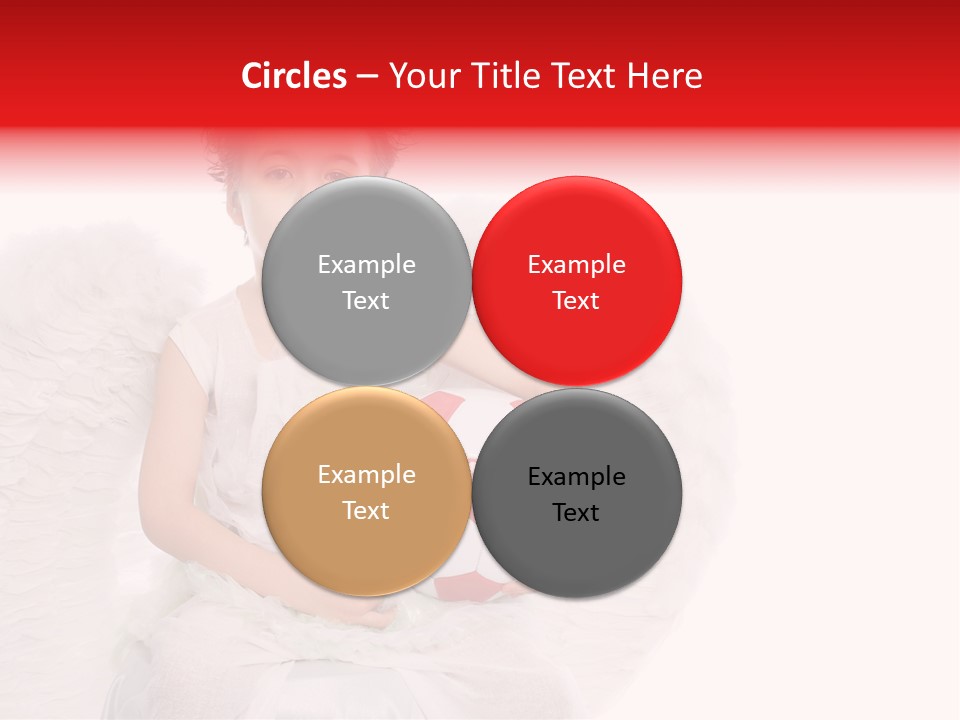 Circles – Your Title Text Here

Example Text

Example Text

Example Text

Example Text